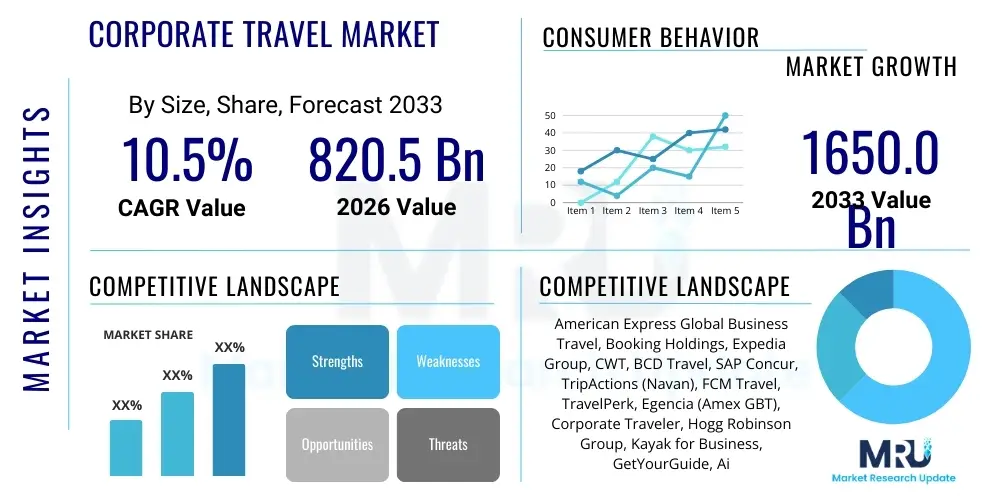 MARKET INSIGHTS

CORPORATE TRAVEL MARKET

By Size, Share, Forecast 2033

10.5%
CAGR Value

820.5 Bn
2026 Value

CONSUMER BEHAVIOR

MARKET GROWTH

50
40
30
20
10
0
Item 1 Item 2 Item 3 Item 4 Item 5

1650.0 Bn
2033 Value

COMPETITIVE LANDSCAPE

MARKET SHARE

XX%
XX%
XX%

Strengths
Weaknesses
Opportunities
Threats

COMPETITIVE LANDSCAPE

American Express Global Business Travel, Booking Holdings, Expedia Group, CWT, BCD Travel, SAP Concur, TripActions (Navan), FCM Travel, TravelPerk, Egencia (Amex GBT), Corporate Traveler, Hogg Robinson Group, Kayak for Business, GetYourGuide, Ai

MRU
Market Research Update